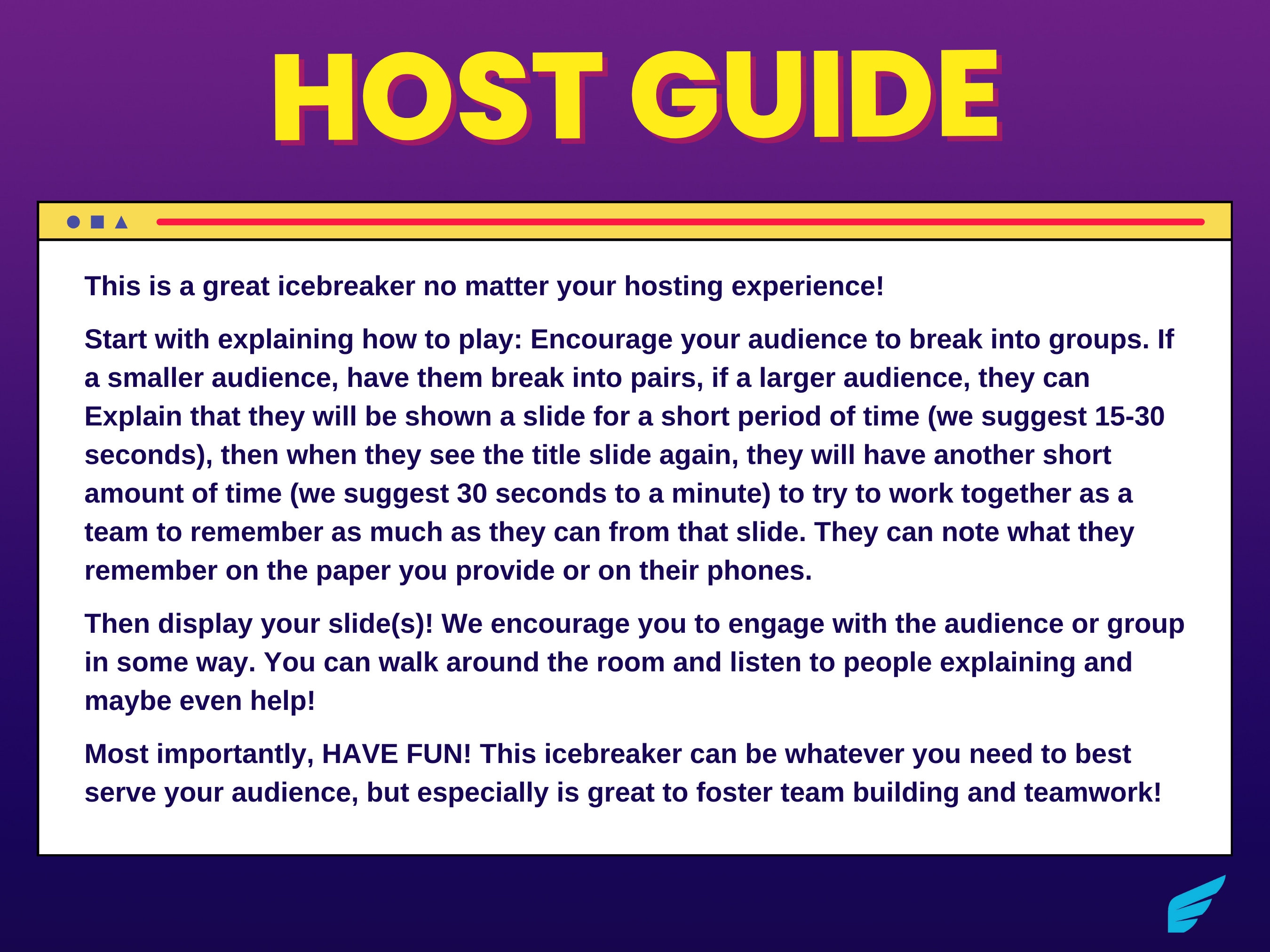 HOST GUIDE

This is a great icebreaker no matter your hosting experience!

Start with explaining how to play: Encourage your audience to break into groups. If a smaller audience, have them break into pairs, if a larger audience, they can Explain that they will be shown a slide for a short period of time (we suggest 15-30 seconds), then when they see the title slide again, they will have another short amount of time (we suggest 30 seconds to a minute) to try to work together as a team to remember as much as they can from that slide. They can note what they remember on the paper you provide or on their phones.

Then display your slide(s)! We encourage you to engage with the audience or group in some way. You can walk around the room and listen to people explaining and maybe even help!

Most importantly, HAVE FUN! This icebreaker can be whatever you need to best serve your audience, but especially is great to foster team building and teamwork!